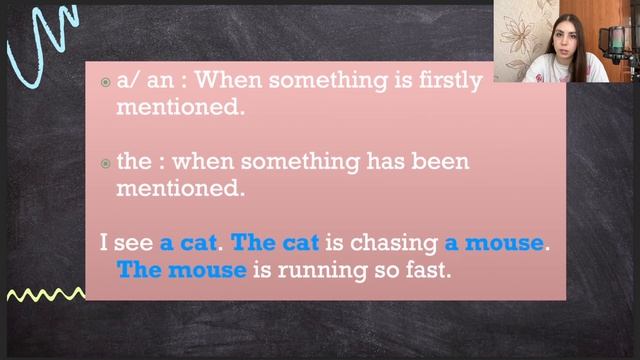 a/ an : When something is firstly mentioned.

the : when something has been mentioned.

I see a cat. The cat is chasing a mouse. The mouse is running so fast.